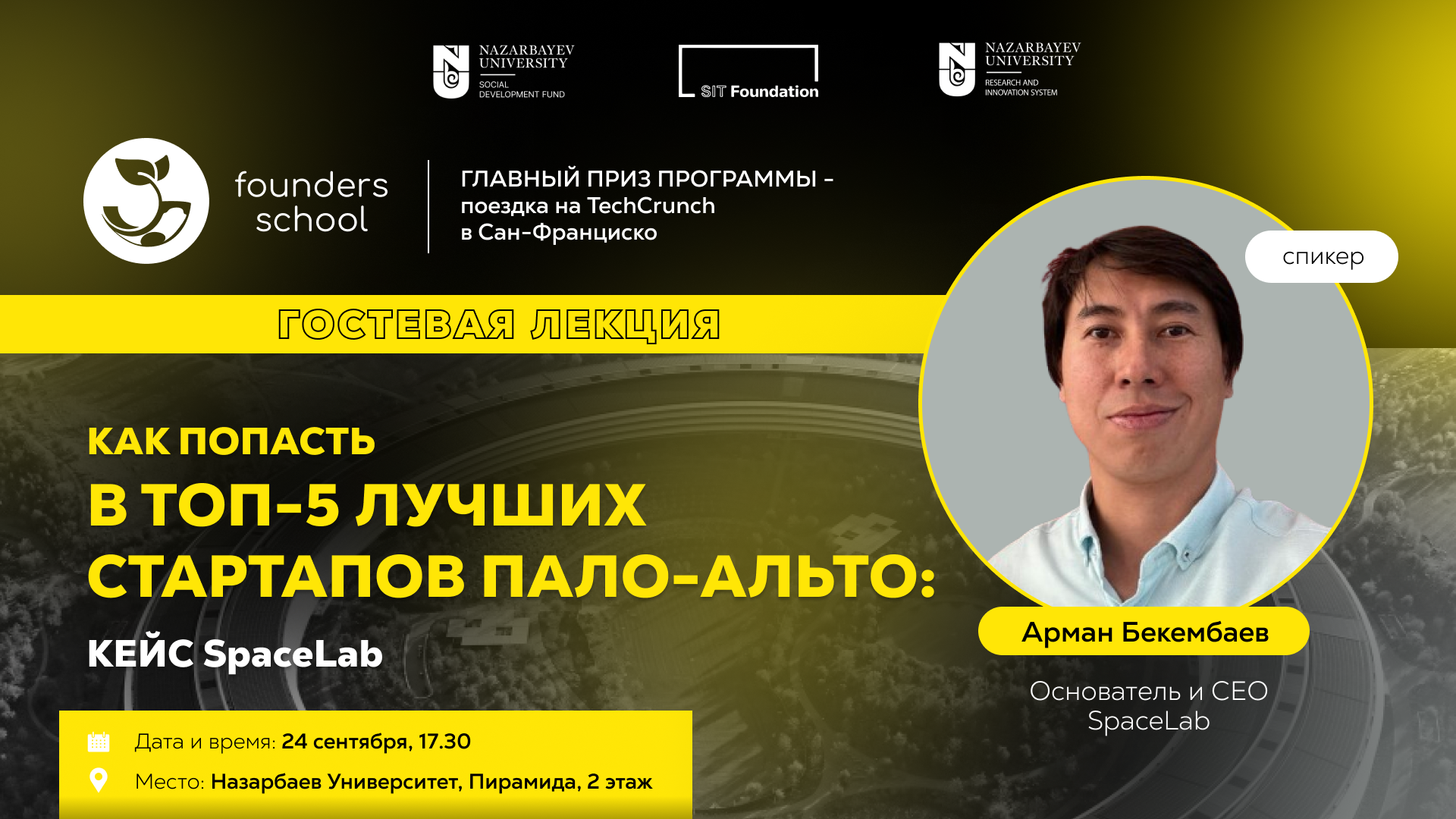 NAZARBAYEV UNIVERSITY
SOCIAL DEVELOPMENT FUND

SIT Foundation

NAZARBAYEV UNIVERSITY
RESEARCH AND INNOVATION SYSTEM

founders school

ГЛАВНЫЙ ПРИЗ ПРОГРАММЫ - поездка на TechCrunch в Сан-Франциско

спикер

ГОСТЕВАЯ ЛЕКЦИЯ

КАК ПОПАСТЬ
В ТОП-5 ЛУЧШИХ СТАРТАПОВ ПАЛО-АЛЬТО:
КЕЙС SpaceLab

Арман Бекембаев

Основатель и CEO SpaceLab

Дата и время: 24 сентября, 17.30

Место: Назарбаев Университет, Пирамида, 2 этаж